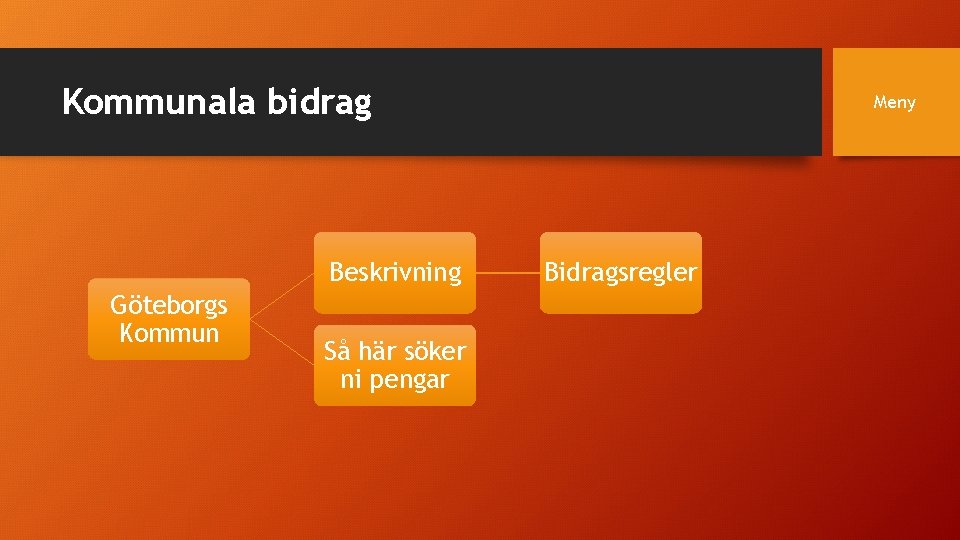 Kommunala bidrag

Meny

Göteborgs Kommun

Beskrivning

Bidragsregler

Så här söker ni pengar